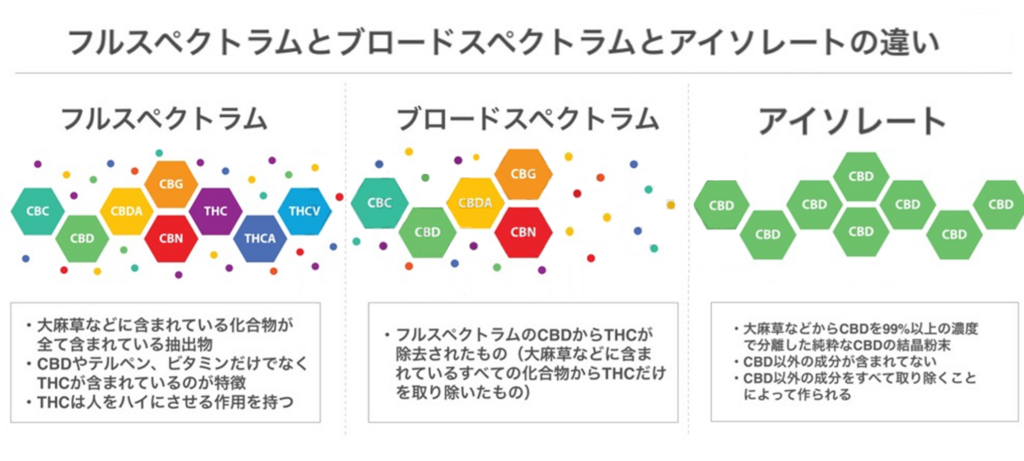 フルスペクトラムとブロードスペクトラムとアイソレートの違い

フルスペクトラム

CBC CBD CBDA CBG CBN THC THCA THCV

・大麻草などに含まれている化合物が全て含まれている抽出物
・CBDやテルペン、ビタミンだけでなくTHCが含まれているのが特徴
・THCは人をハイにさせる作用を持つ

ブロードスペクトラム

CBC CBD CBDA CBG CBN

・フルスペクトラムのCBDからTHCが除去されたもの（大麻草などに含まれているすべての化合物からTHCだけを取り除いたもの）

アイソレート

CBD CBD CBD CBD CBD CBD CBD CBD

・大麻草などからCBDを99%以上の濃度で分離した純粋なCBDの結晶粉末
・CBD以外の成分が含まれてない
・CBD以外の成分をすべて取り除くことによって作られる